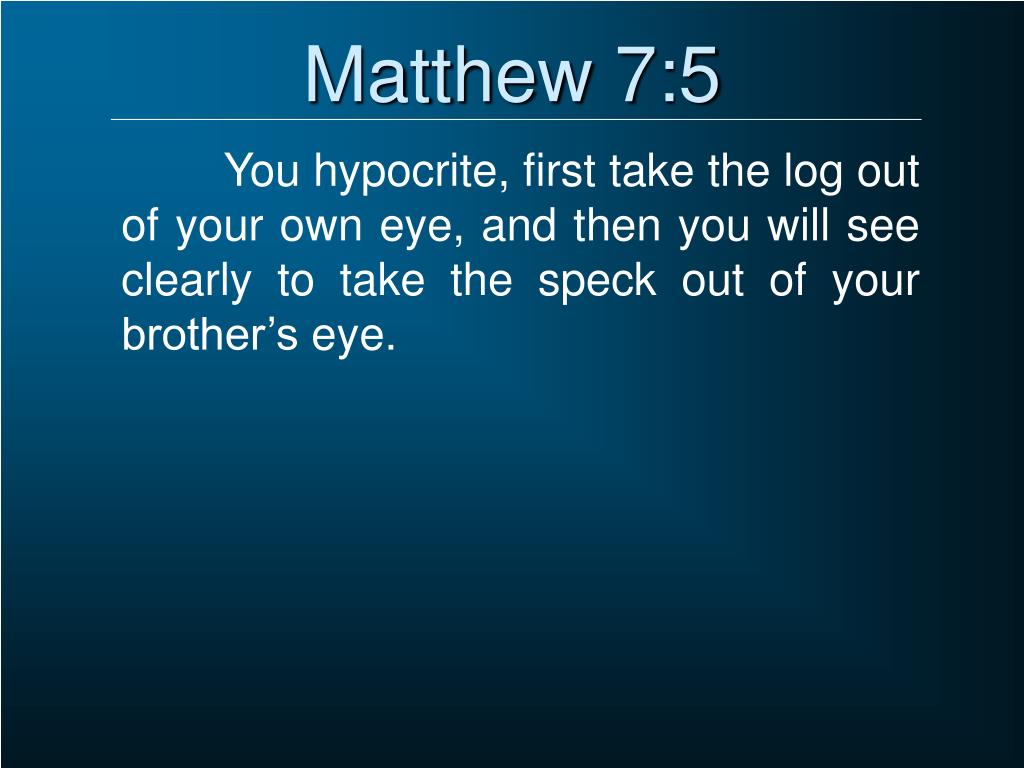 Matthew 7:5

You hypocrite, first take the log out of your own eye, and then you will see clearly to take the speck out of your brother’s eye.